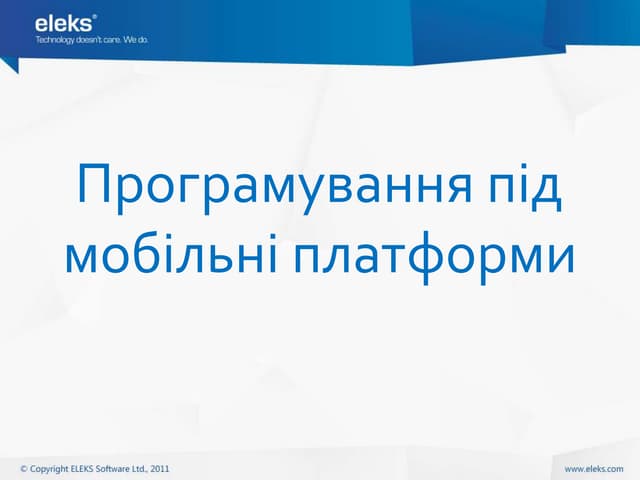 eleks®
Technology doesn't care. We do.

Програмування під мобільні платформи

© Copyright ELEKS Software Ltd., 2011

www.eleks.com